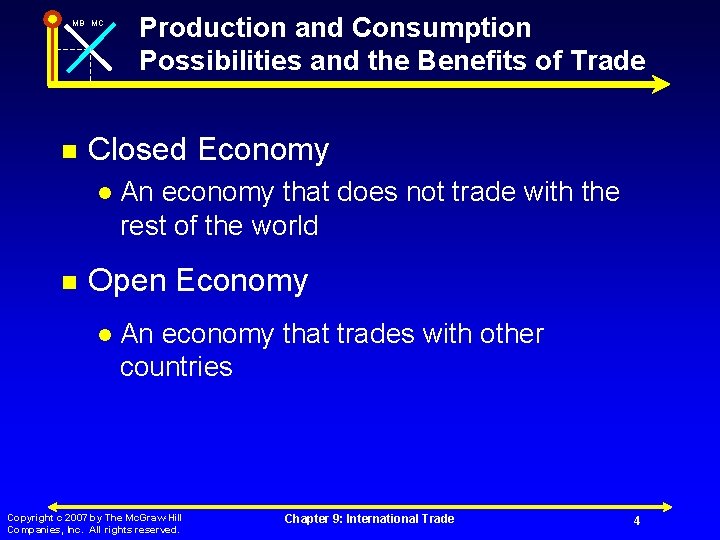 MB MC

Production and Consumption Possibilities and the Benefits of Trade

Closed Economy

An economy that does not trade with the rest of the world

Open Economy

An economy that trades with other countries

Copyright c 2007 by The McGraw Hill Companies, Inc. All rights reserved.

Chapter 9: International Trade

4